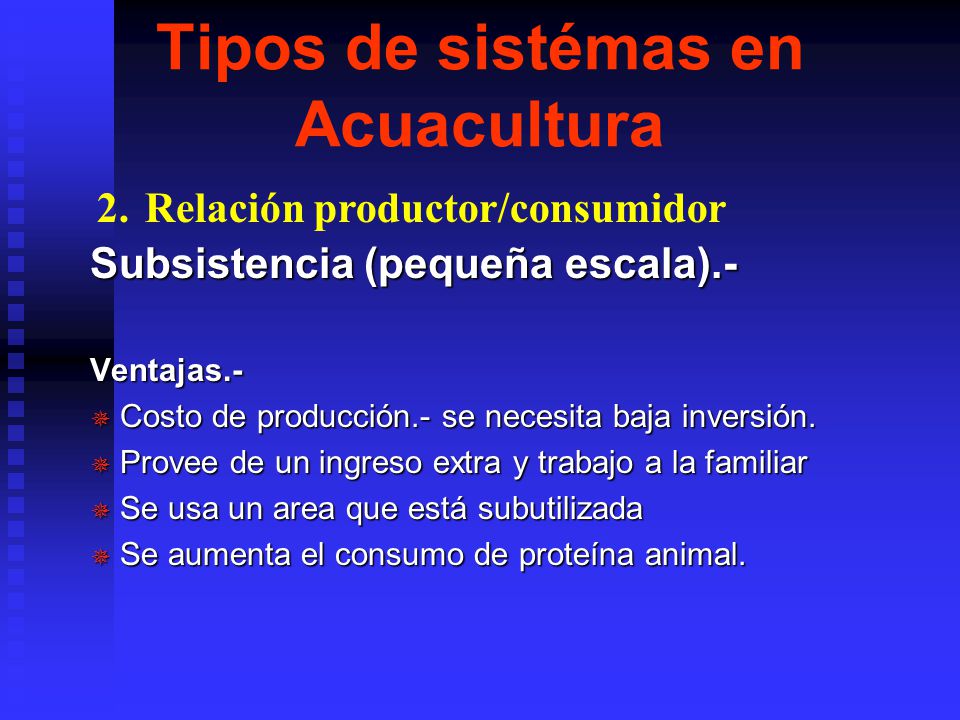 Tipos de sistémas en Acuacultura

2. Relación productor/consumidor

Subsistencia (pequeña escala).-

Ventajas.-

Costo de producción.- se necesita baja inversión.

Provee de un ingreso extra y trabajo a la familiar

Se usa un area que está subutilizada

Se aumenta el consumo de proteína animal.